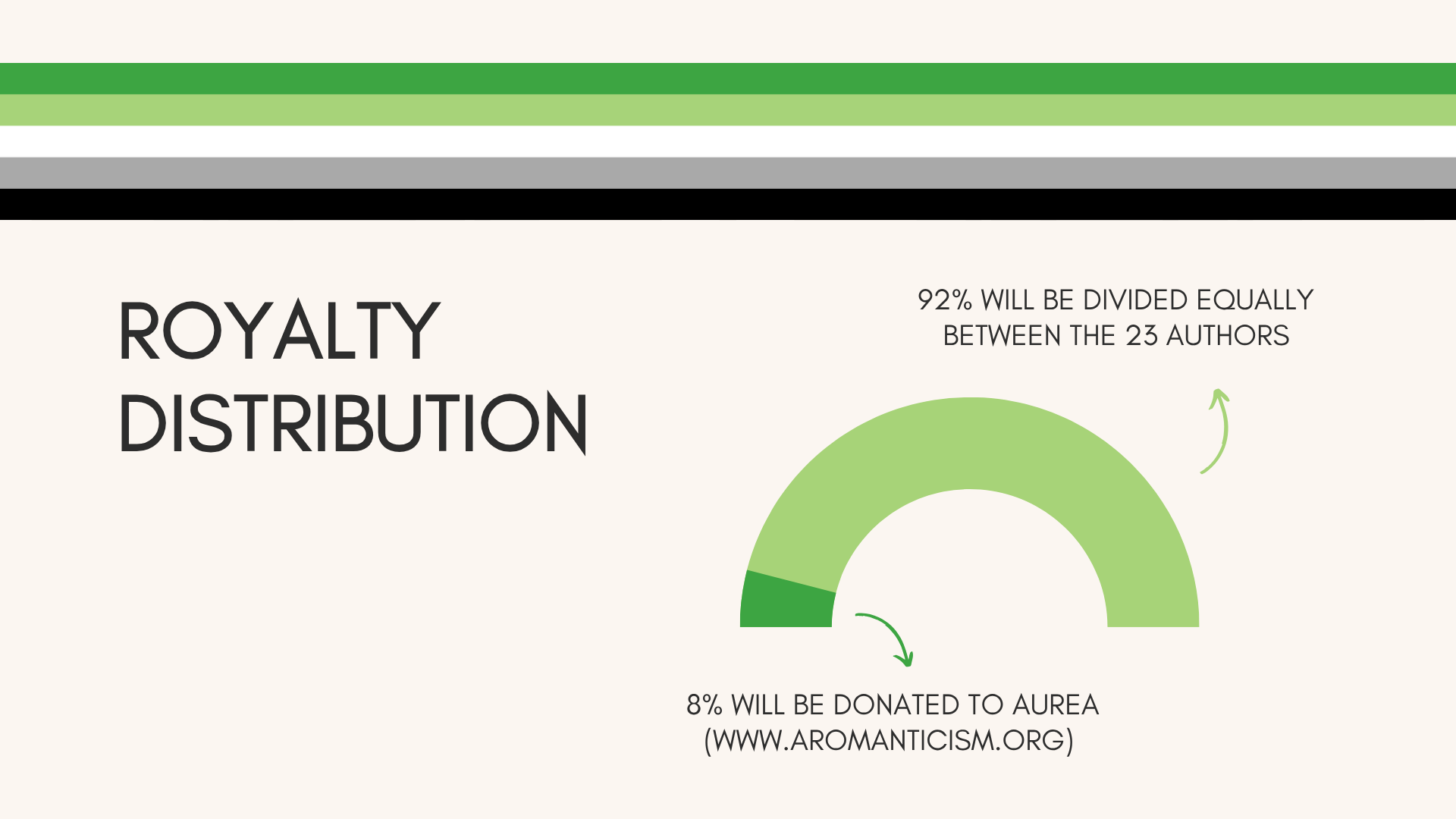 ROYALTY DISTRIBUTION

92% WILL BE DIVIDED EQUALLY BETWEEN THE 23 AUTHORS

8% WILL BE DONATED TO AUREA (WWW.AROMANTICISM.ORG)